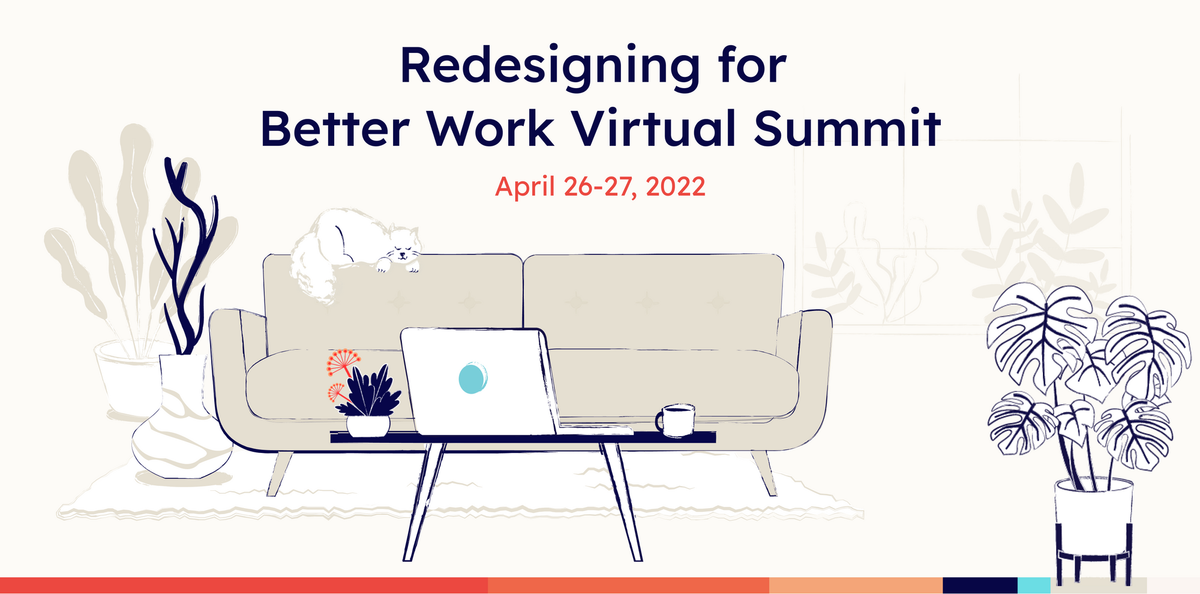 Redesigning for
Better Work Virtual Summit

April 26-27, 2022